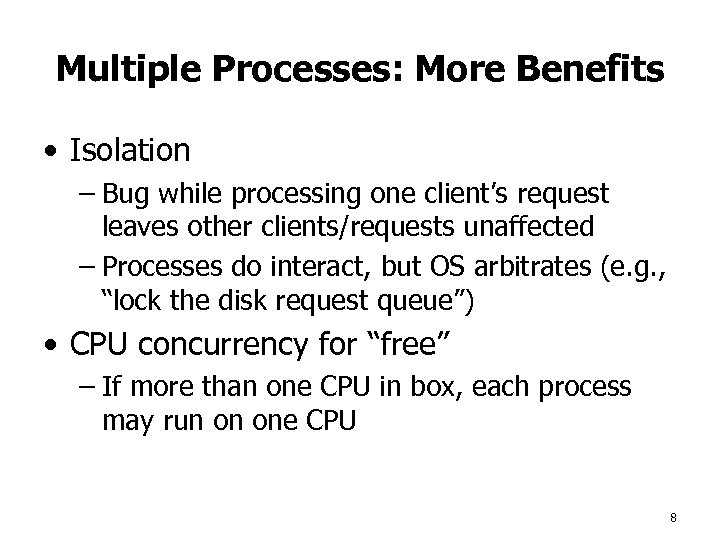 Multiple Processes: More Benefits

• Isolation

– Bug while processing one client's request leaves other clients/requests unaffected

– Processes do interact, but OS arbitrates (e.g., "lock the disk request queue")

• CPU concurrency for "free"

– If more than one CPU in box, each process may run on one CPU

8